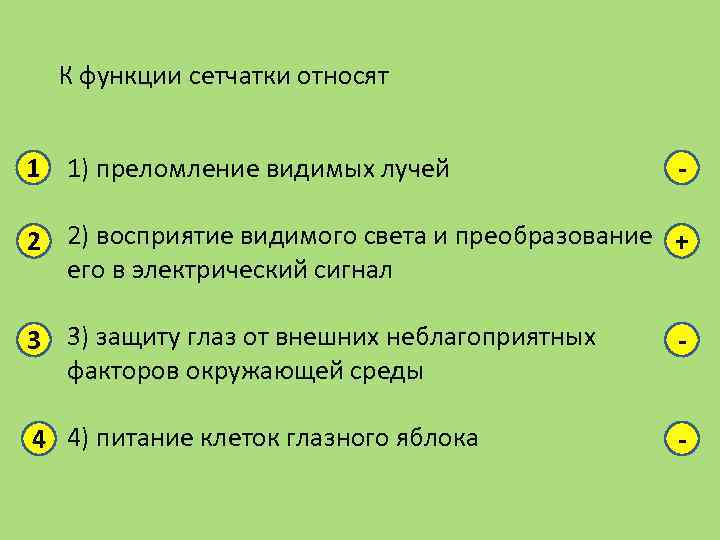 К функции сетчатки относят

1 1) преломление видимых лучей -

2 2) восприятие видимого света и преобразование его в электрический сигнал +

3 3) защиту глаз от внешних неблагоприятных факторов окружающей среды -

4 4) питание клеток глазного яблока -